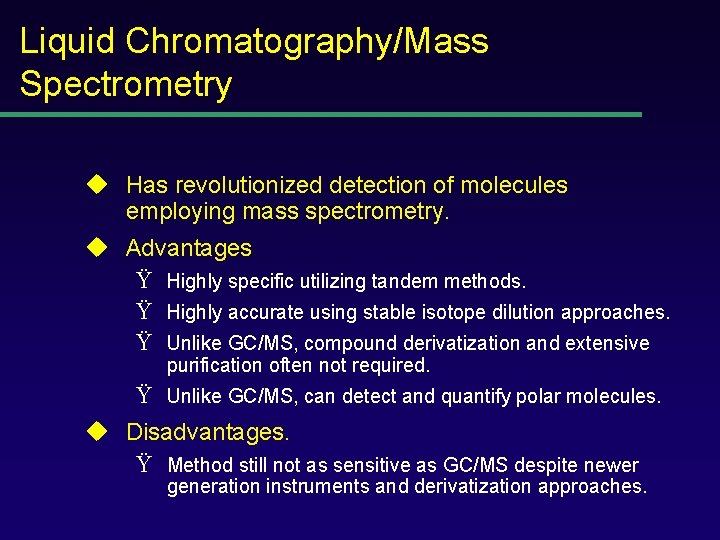 Liquid Chromatography/Mass Spectrometry

◆ Has revolutionized detection of molecules employing mass spectrometry.

◆ Advantages

Ÿ Highly specific utilizing tandem methods.

Ÿ Highly accurate using stable isotope dilution approaches.

Ÿ Unlike GC/MS, compound derivatization and extensive purification often not required.

Ÿ Unlike GC/MS, can detect and quantify polar molecules.

◆ Disadvantages.

Ÿ Method still not as sensitive as GC/MS despite newer generation instruments and derivatization approaches.